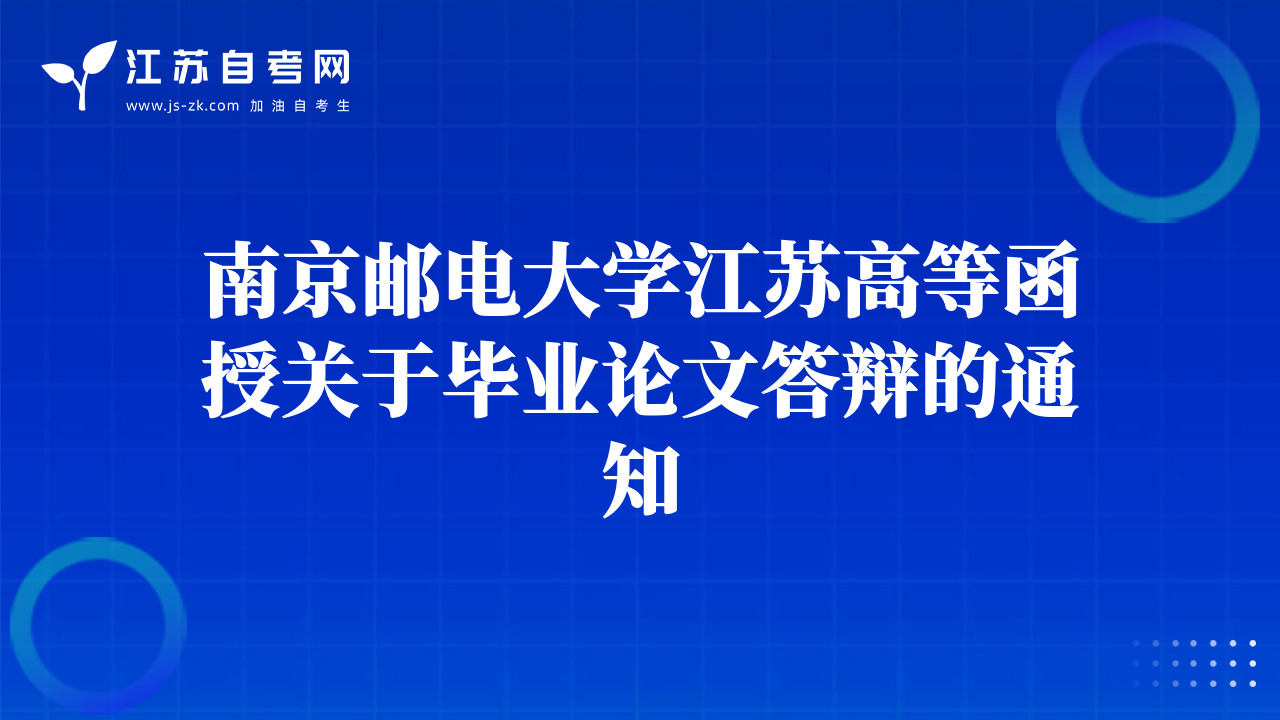 江苏自考网
www.js-zk.com 加油自考生

南京邮电大学江苏高等函授关于毕业论文答辩的通知